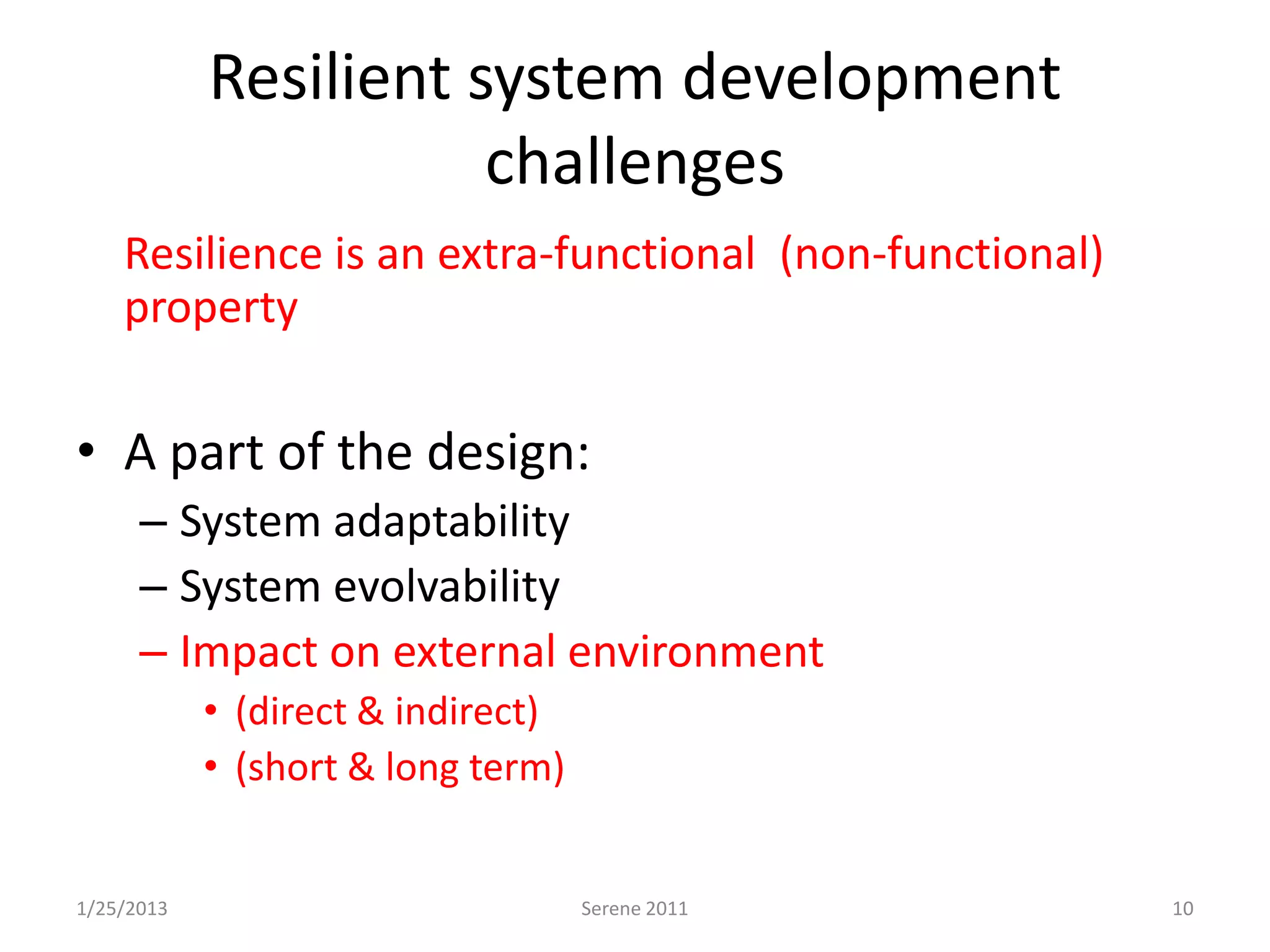 Resilient system development challenges

Resilience is an extra-functional (non-functional) property

• A part of the design:
– System adaptability
– System evolvability
– Impact on external environment
• (direct & indirect)
• (short & long term)

1/25/2013
Serene 2011
10